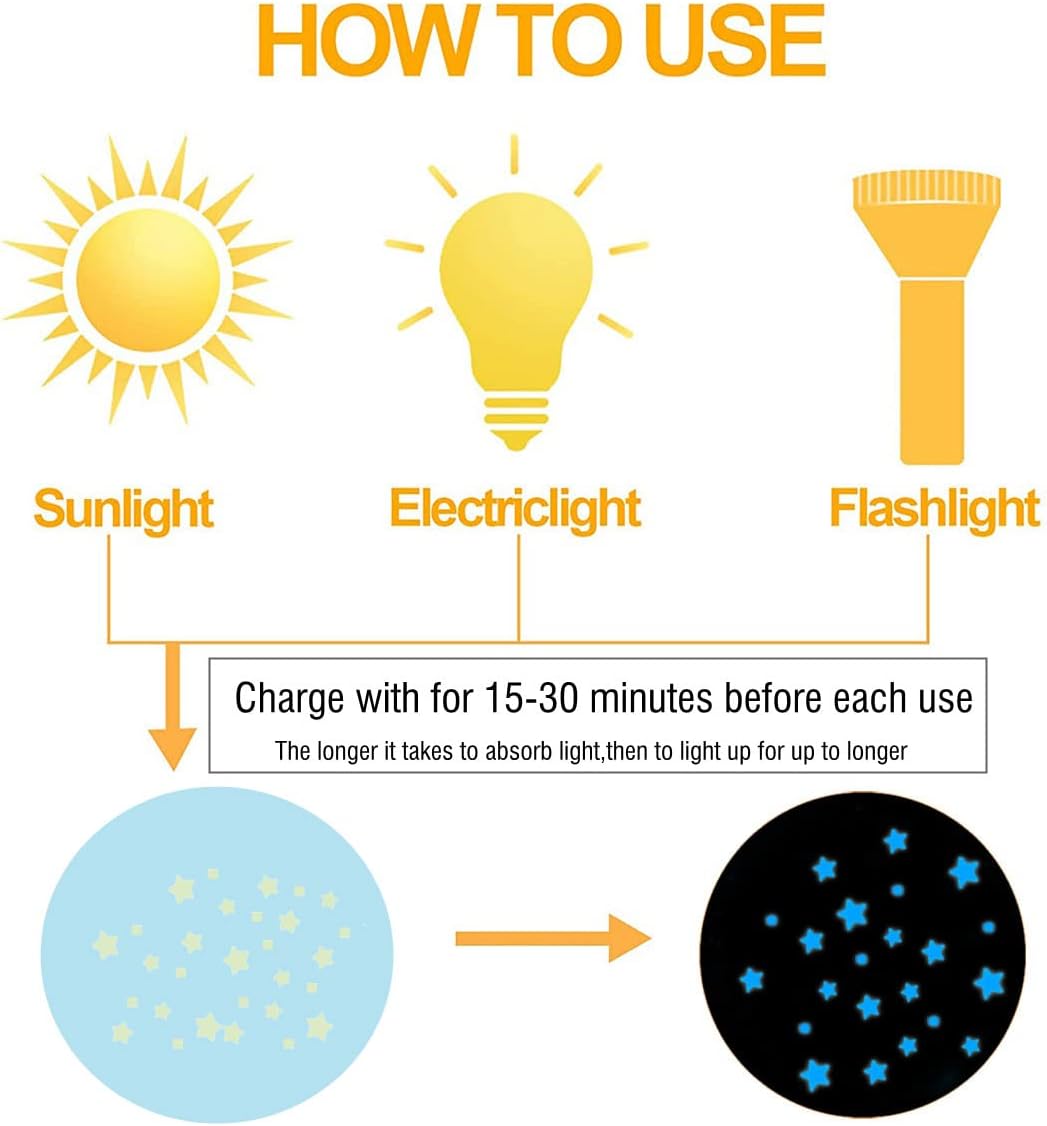 HOW TO USE

Sunlight

Electriclight

Flashlight

Charge with for 15-30 minutes before each use

The longer it takes to absorb light,then to light up for up to longer